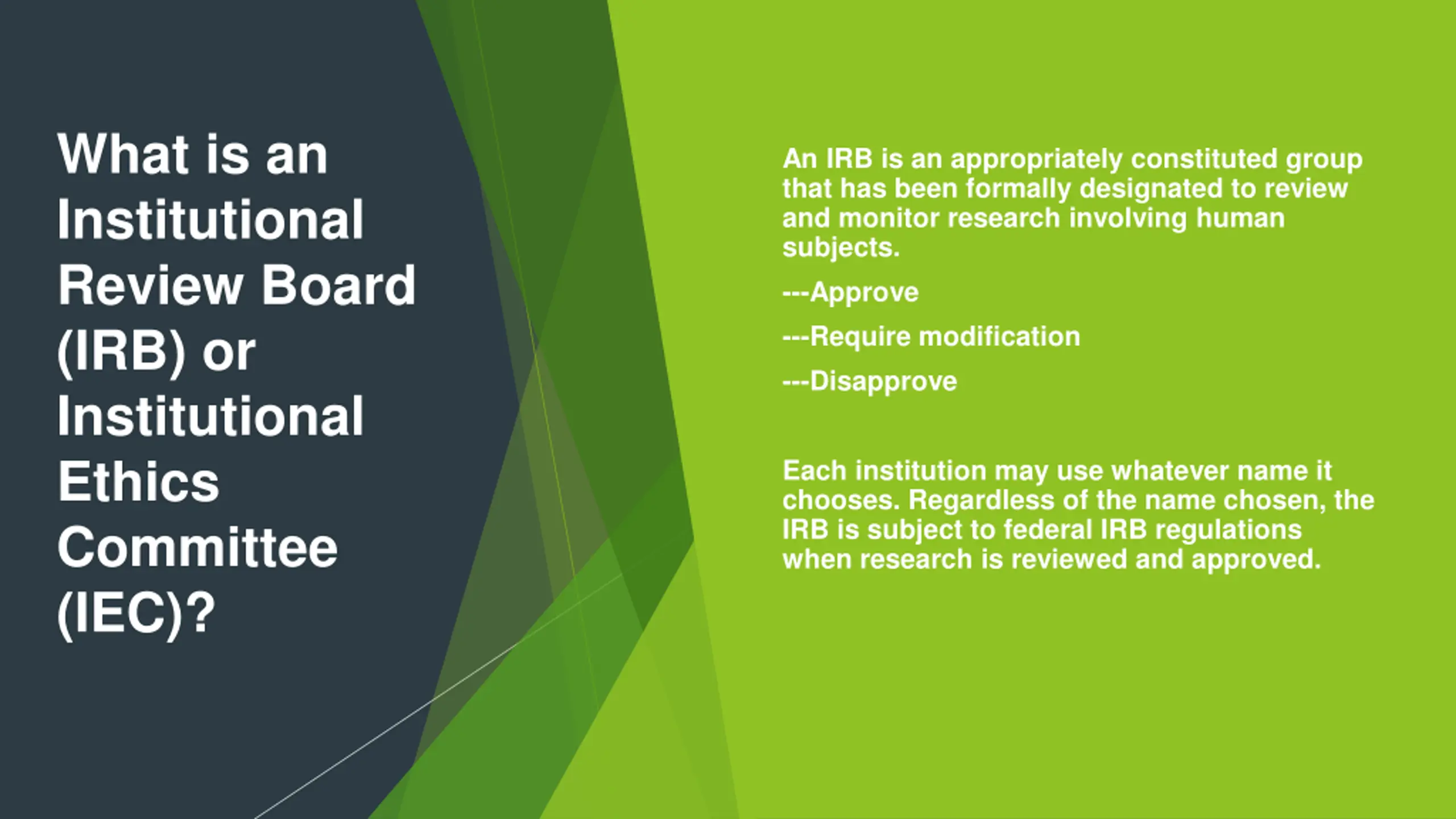 What is an Institutional Review Board (IRB) or Institutional Ethics Committee (IEC)?

An IRB is an appropriately constituted group that has been formally designated to review and monitor research involving human subjects.

---Approve

---Require modification

---Disapprove

Each institution may use whatever name it chooses. Regardless of the name chosen, the IRB is subject to federal IRB regulations when research is reviewed and approved.